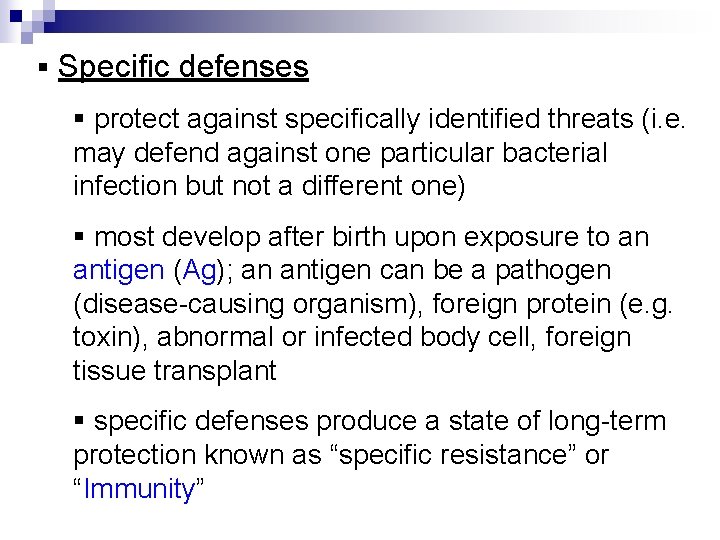 ▪ Specific defenses

▪ protect against specifically identified threats (i.e. may defend against one particular bacterial infection but not a different one)

▪ most develop after birth upon exposure to an antigen (Ag); an antigen can be a pathogen (disease-causing organism), foreign protein (e.g. toxin), abnormal or infected body cell, foreign tissue transplant

▪ specific defenses produce a state of long-term protection known as “specific resistance” or “Immunity”